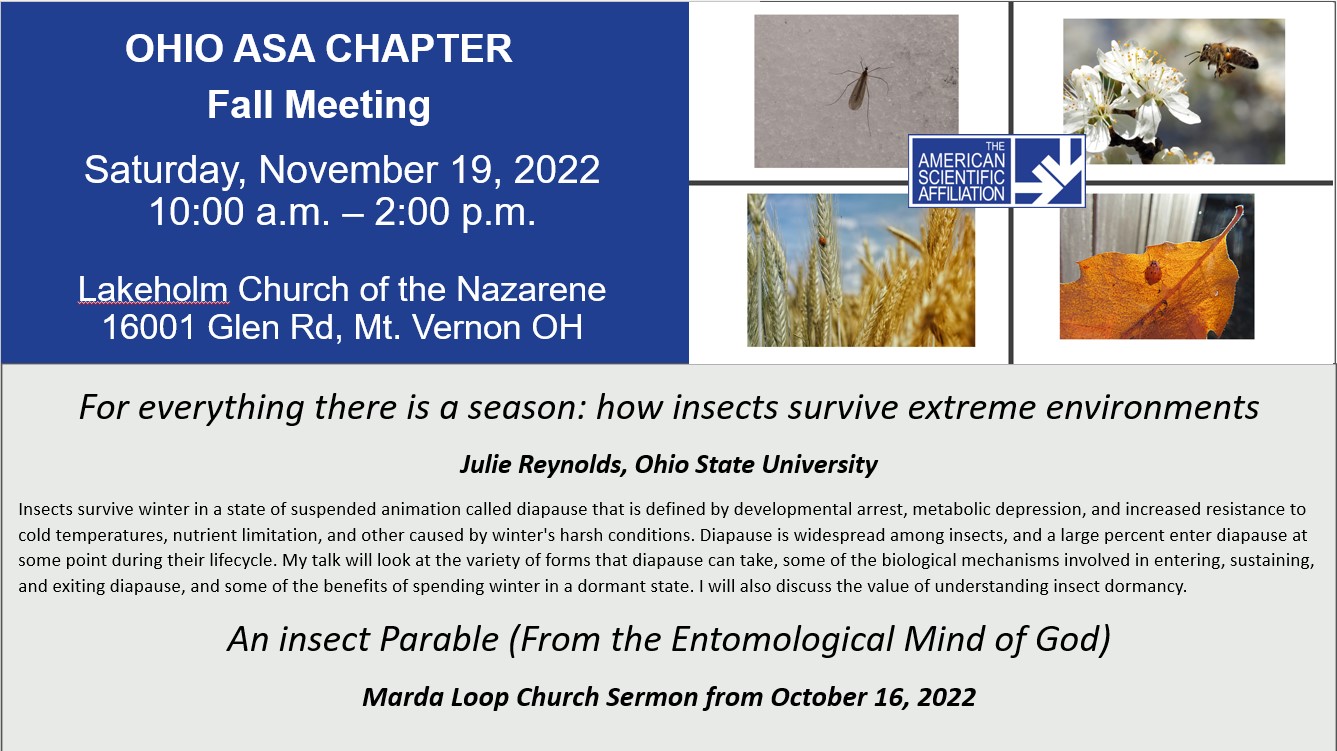 OHIO ASA CHAPTER
Fall Meeting

Saturday, November 19, 2022
10:00 a.m. – 2:00 p.m.

Lakeholm Church of the Nazarene
16001 Glen Rd, Mt. Vernon OH

THE AMERICAN SCIENTIFIC AFFILIATION

For everything there is a season: how insects survive extreme environments

Julie Reynolds, Ohio State University

Insects survive winter in a state of suspended animation called diapause that is defined by developmental arrest, metabolic depression, and increased resistance to cold temperatures, nutrient limitation, and other caused by winter's harsh conditions. Diapause is widespread among insects, and a large percent enter diapause at some point during their lifecycle. My talk will look at the variety of forms that diapause can take, some of the biological mechanisms involved in entering, sustaining, and exiting diapause, and some of the benefits of spending winter in a dormant state. I will also discuss the value of understanding insect dormancy.

An insect Parable (From the Entomological Mind of God)

Marda Loop Church Sermon from October 16, 2022